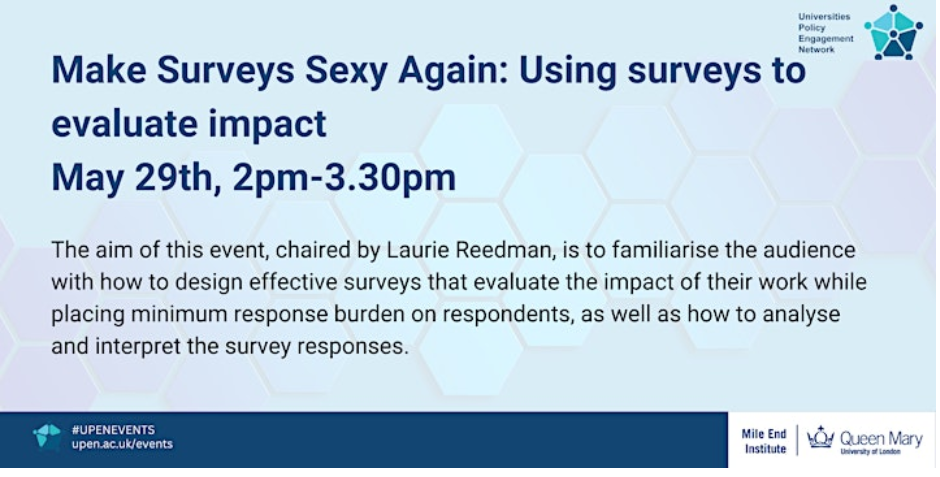 Universities Policy Engagement Network

Make Surveys Sexy Again: Using surveys to evaluate impact
May 29th, 2pm-3.30pm

The aim of this event, chaired by Laurie Reedman, is to familiarise the audience with how to design effective surveys that evaluate the impact of their work while placing minimum response burden on respondents, as well as how to analyse and interpret the survey responses.

#UPENEVENTS
upen.ac.uk/events

Mile End Institute

Queen Mary
University of London